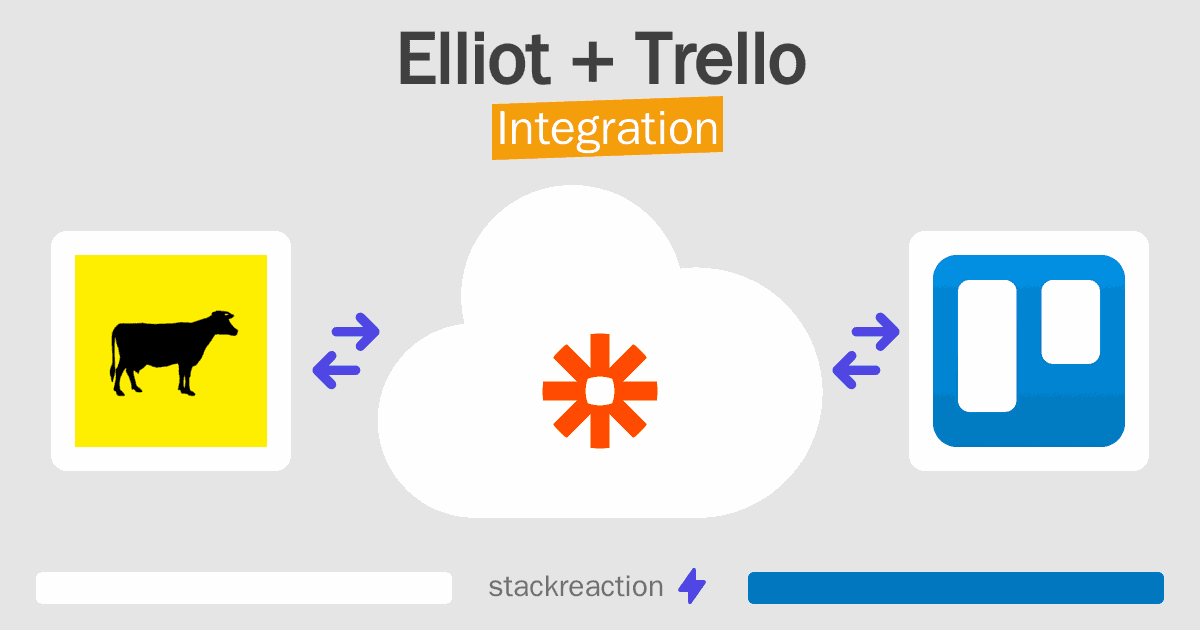 Elliot + Trello
Integration

stackreaction